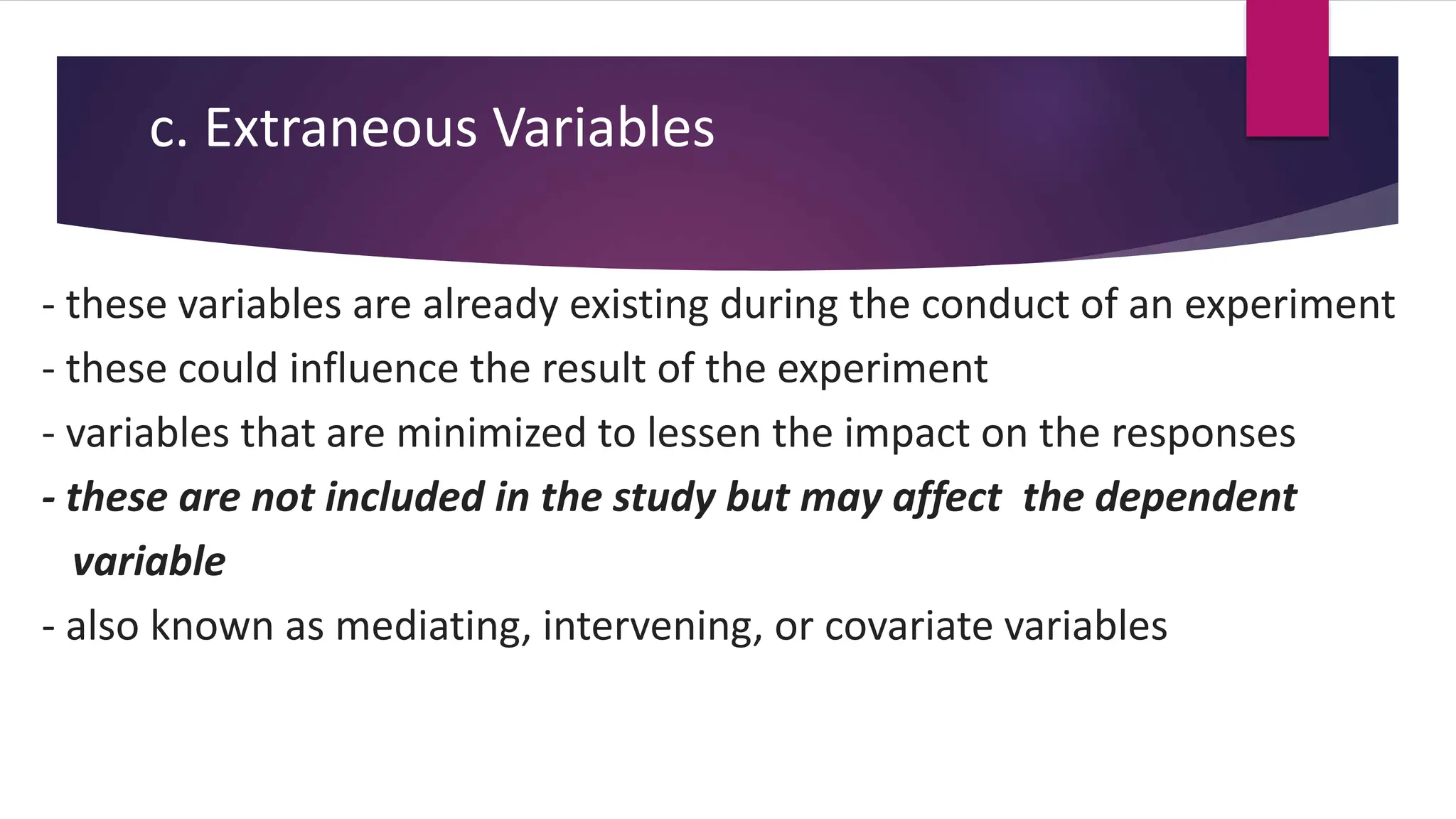 c. Extraneous Variables

- these variables are already existing during the conduct of an experiment

- these could influence the result of the experiment

- variables that are minimized to lessen the impact on the responses

- these are not included in the study but may affect the dependent variable

- also known as mediating, intervening, or covariate variables